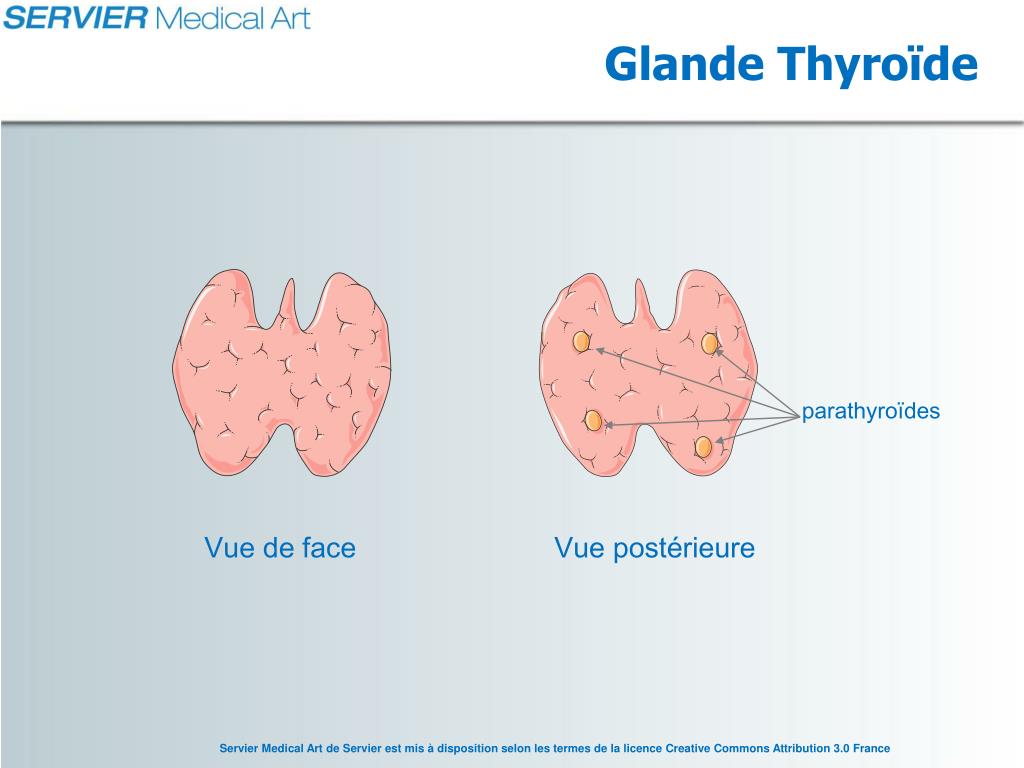 SERVIER Medical Art

Glande Thyroïde

parathyroïdes

Vue de face

Vue postérieure

Servier Medical Art de Servier est mis à disposition selon les termes de la licence Creative Commons Attribution 3.0 France